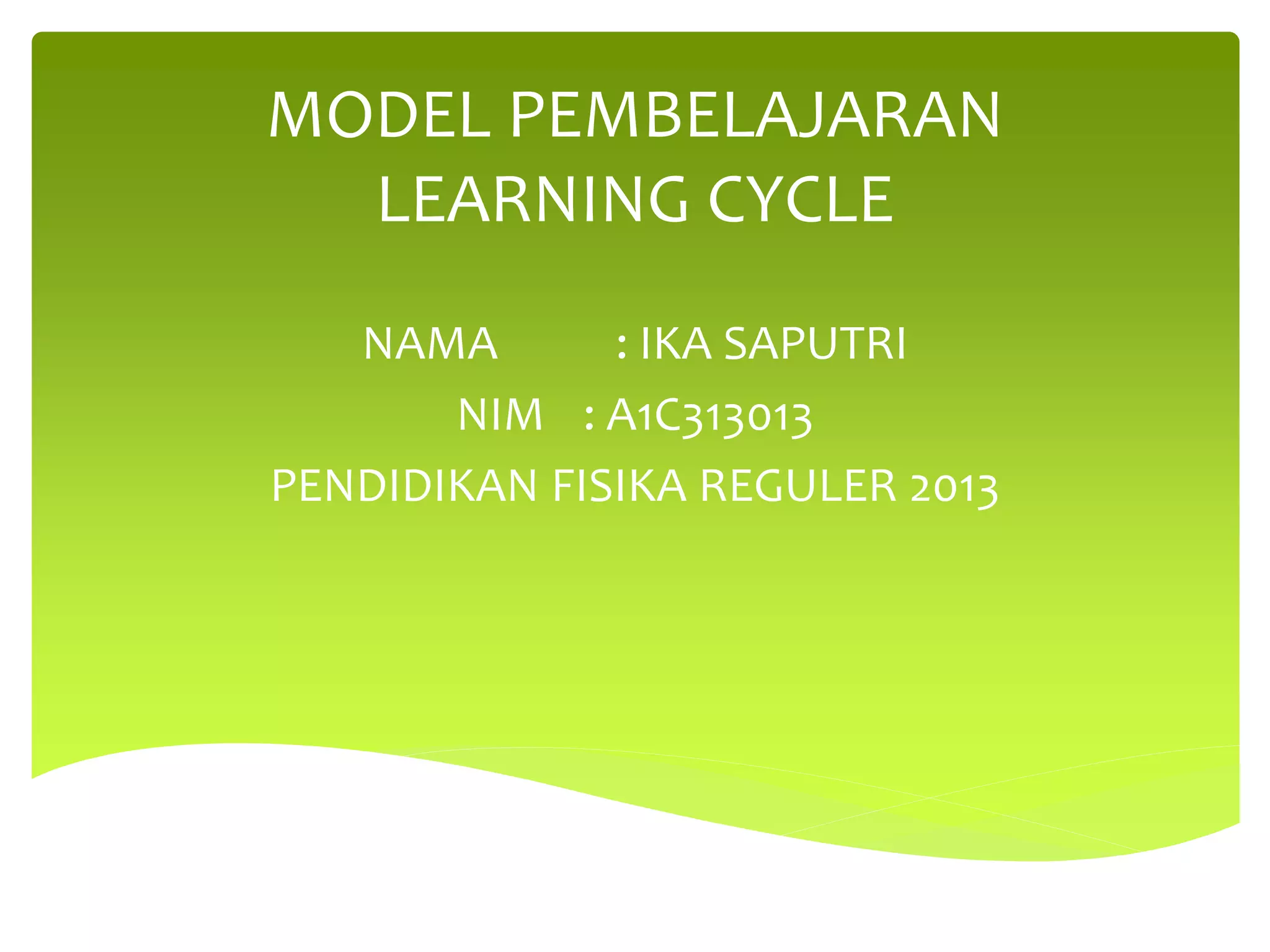 MODEL PEMBELAJARAN LEARNING CYCLE

NAMA : IKA SAPUTRI

NIM : A1C313013

PENDIDIKAN FISIKA REGULER 2013